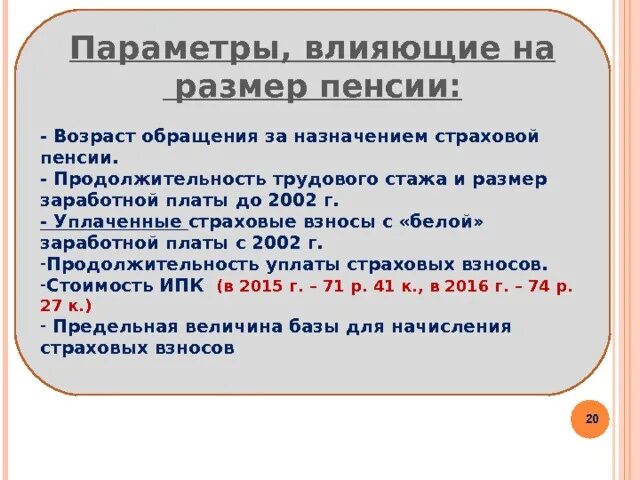 Параметры, влияющие на размер пенсии:

- Возраст обращения за назначением страховой пенсии.
- Продолжительность трудового стажа и размер заработной платы до 2002 г.
- Уплаченные страховые взносы с «белой» заработной платы с 2002 г.
-Продолжительность уплаты страховых взносов.
-Стоимость ИПК (в 2015 г. – 71 р. 41 к., в 2016 г. – 74 р. 27 к.)
- Предельная величина базы для начисления страховых взносов

20